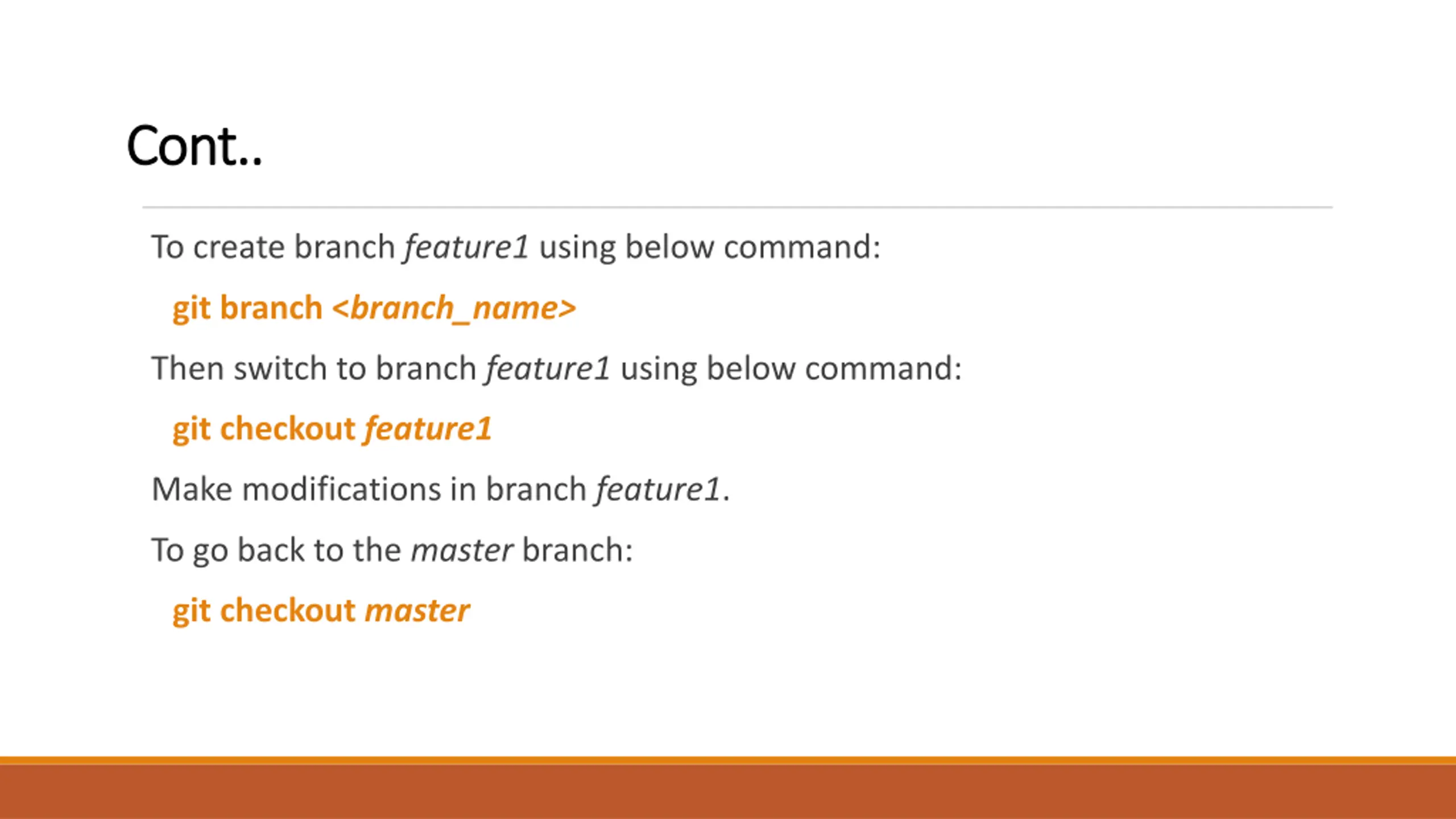 Cont..

To create branch feature1 using below command:

git branch <branch_name>

Then switch to branch feature1 using below command:

git checkout feature1

Make modifications in branch feature1.

To go back to the master branch:

git checkout master